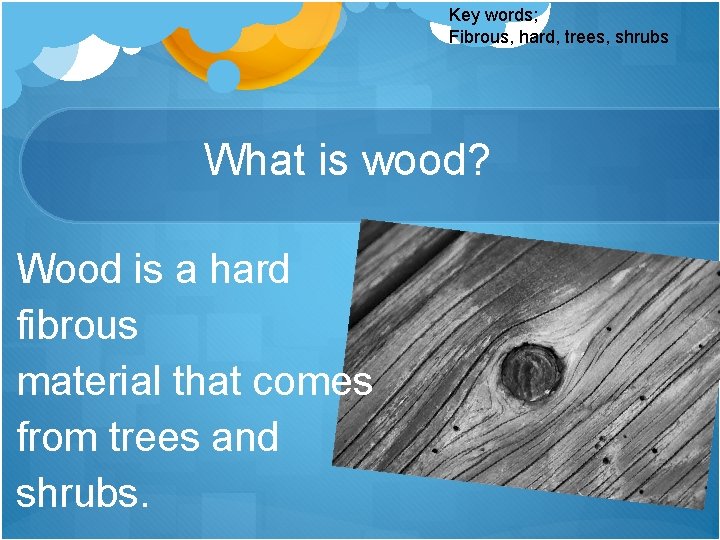 Key words;
Fibrous, hard, trees, shrubs

What is wood?

Wood is a hard fibrous material that comes from trees and shrubs.